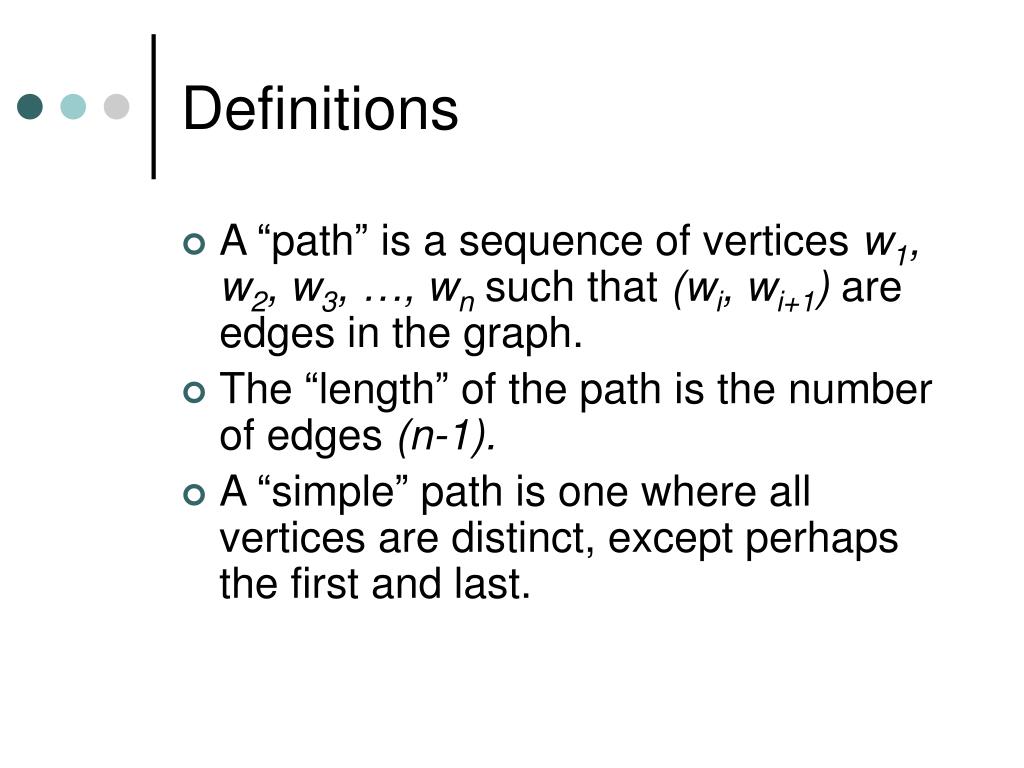 Definitions

A “path” is a sequence of vertices $w_1, w_2, w_3, \ldots, w_n$ such that $(w_i, w_{i+1})$ are edges in the graph.

The “length” of the path is the number of edges $(n-1)$.

A “simple” path is one where all vertices are distinct, except perhaps the first and last.